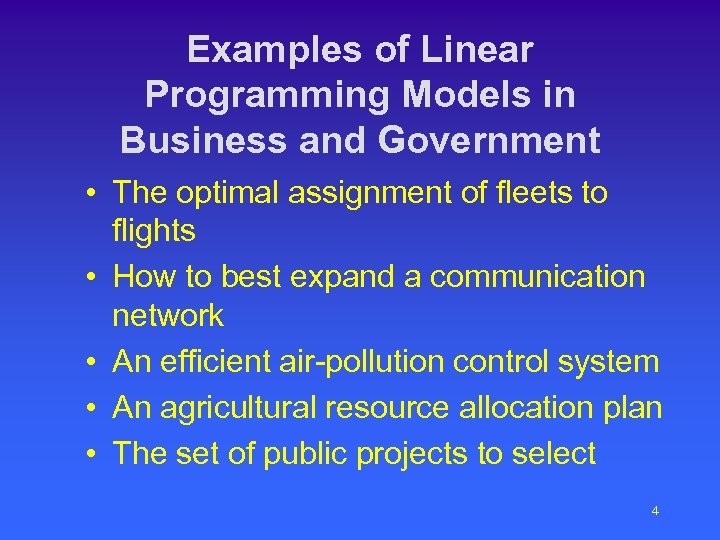 Examples of Linear Programming Models in Business and Government

• The optimal assignment of fleets to flights
• How to best expand a communication network
• An efficient air-pollution control system
• An agricultural resource allocation plan
• The set of public projects to select

4